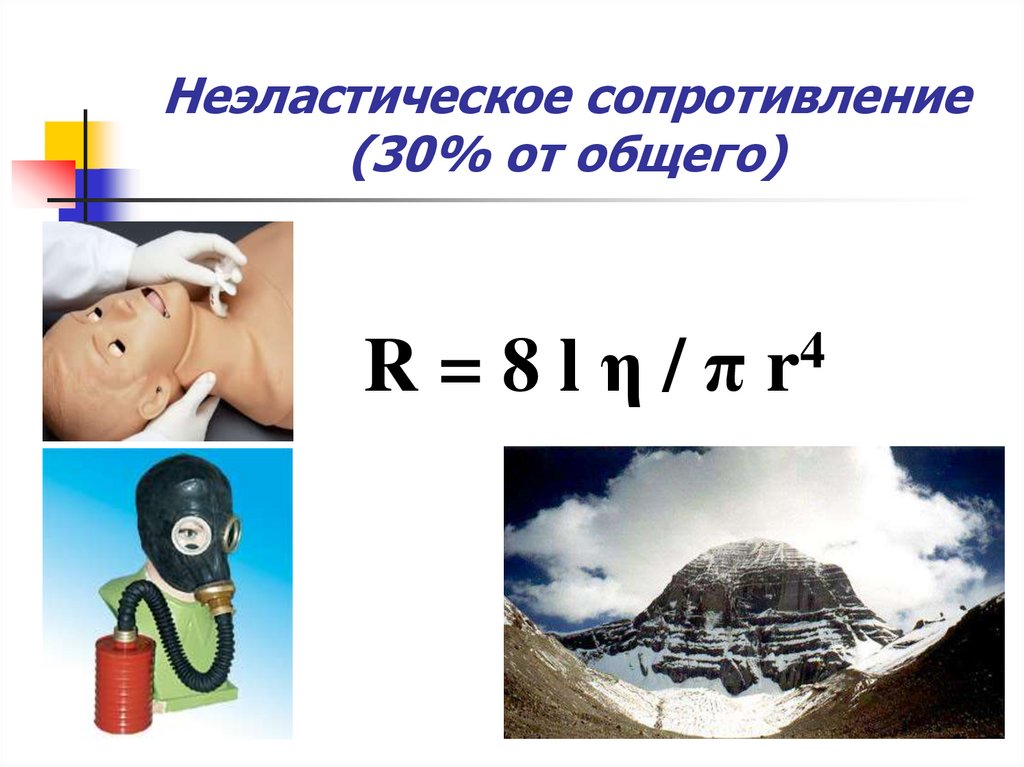 Неэластическое сопротивление (30% от общего)

$R = 8 l \eta / \pi r^4$